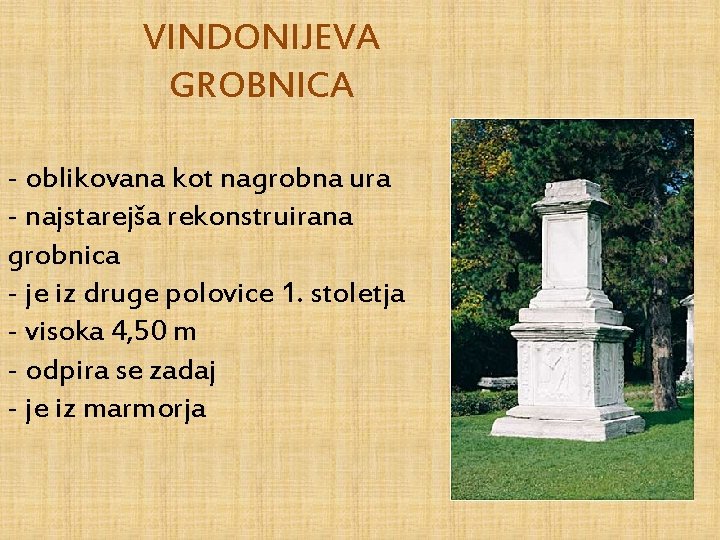 VINDONIJEVA GROBNICA

- oblikovana kot nagrobna ura
- najstarejša rekonstruirana grobnica
- je iz druge polovice 1. stoletja
- visoka 4,50 m
- odpira se zadaj
- je iz marmorja